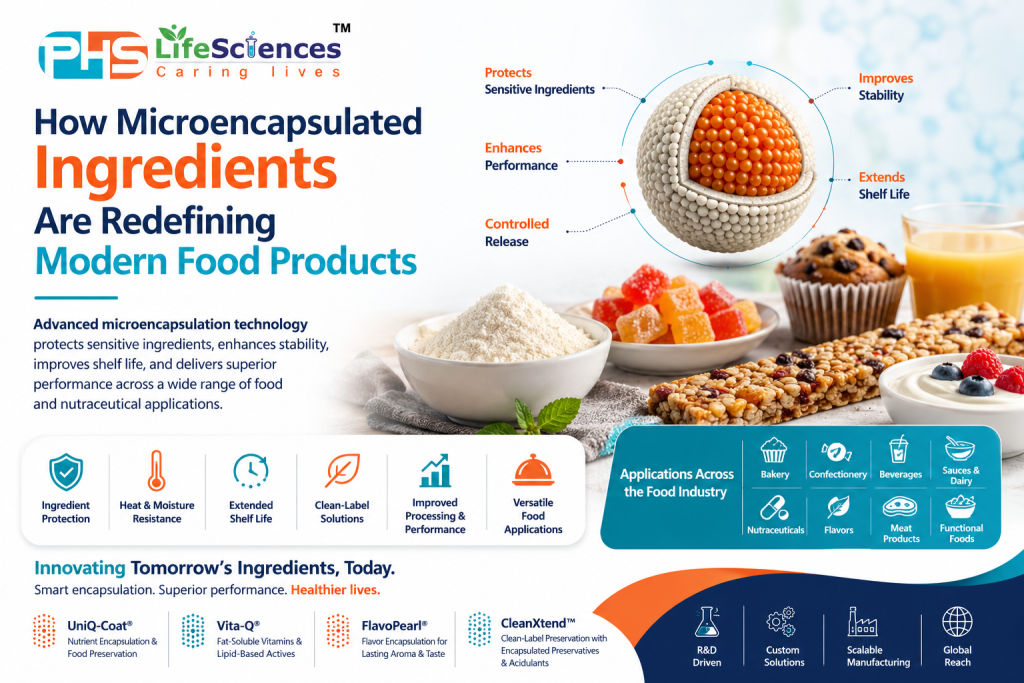 PHS LifeSciences™
Caring lives

How Microencapsulated Ingredients Are Redefining Modern Food Products

Advanced microencapsulation technology protects sensitive ingredients, enhances stability, improves shelf life, and delivers superior performance across a wide range of food and nutraceutical applications.

Protects Sensitive Ingredients

Enhances Performance

Controlled Release

Improves Stability

Extends Shelf Life

Ingredient Protection

Heat & Moisture Resistance

Extended Shelf Life

Clean-Label Solutions

Improved Processing & Performance

Versatile Food Applications

Applications Across the Food Industry

Bakery

Confectionery

Beverages

Sauces & Dairy

Nutraceuticals

Flavors

Meat Products

Functional Foods

Innovating Tomorrow's Ingredients, Today.
Smart encapsulation. Superior performance. Healthier lives.

UniQ-Coat®
Nutrient Encapsulation & Food Preservation

Vita-Q®
Fat-Soluble Vitamins & Lipid-Based Actives

FlavoPearl®
Flavor Encapsulation for Lasting Aroma & Taste

CleanXtend™
Clean-Label Preservation with Encapsulated Preservatives & Acidulants

R&D Driven

Custom Solutions

Scalable Manufacturing

Global Reach